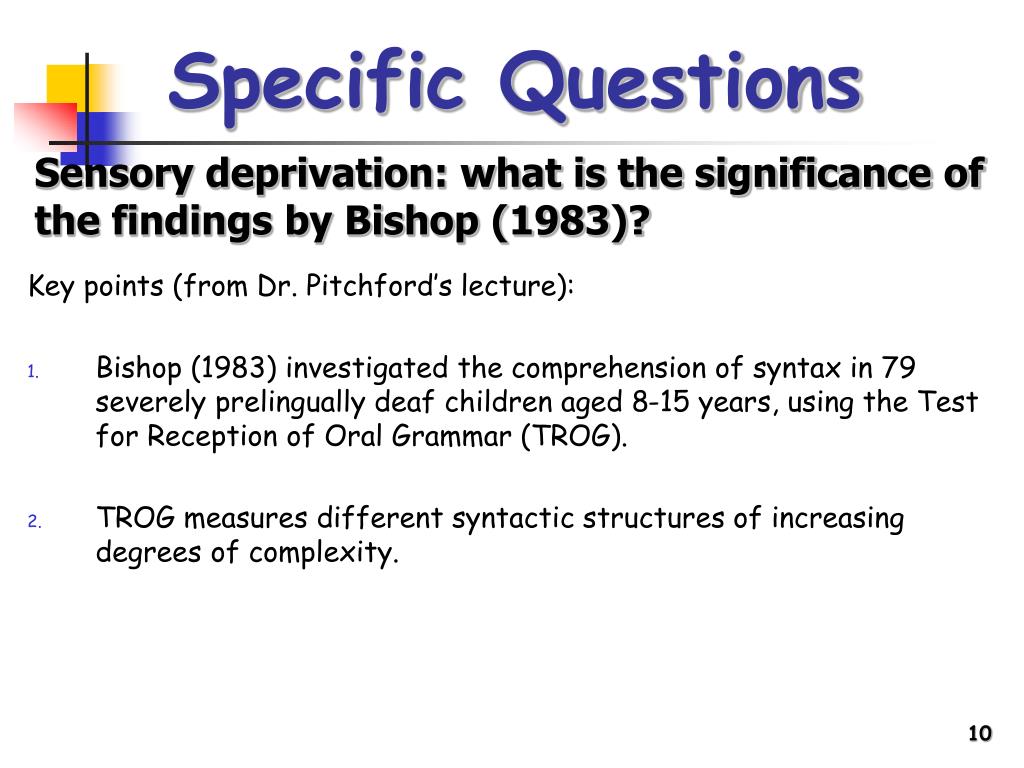 Specific Questions

Sensory deprivation: what is the significance of the findings by Bishop (1983)?

Key points (from Dr. Pitchford's lecture):

1. Bishop (1983) investigated the comprehension of syntax in 79 severely prelingually deaf children aged 8-15 years, using the Test for Reception of Oral Grammar (TROG).

2. TROG measures different syntactic structures of increasing degrees of complexity.

10